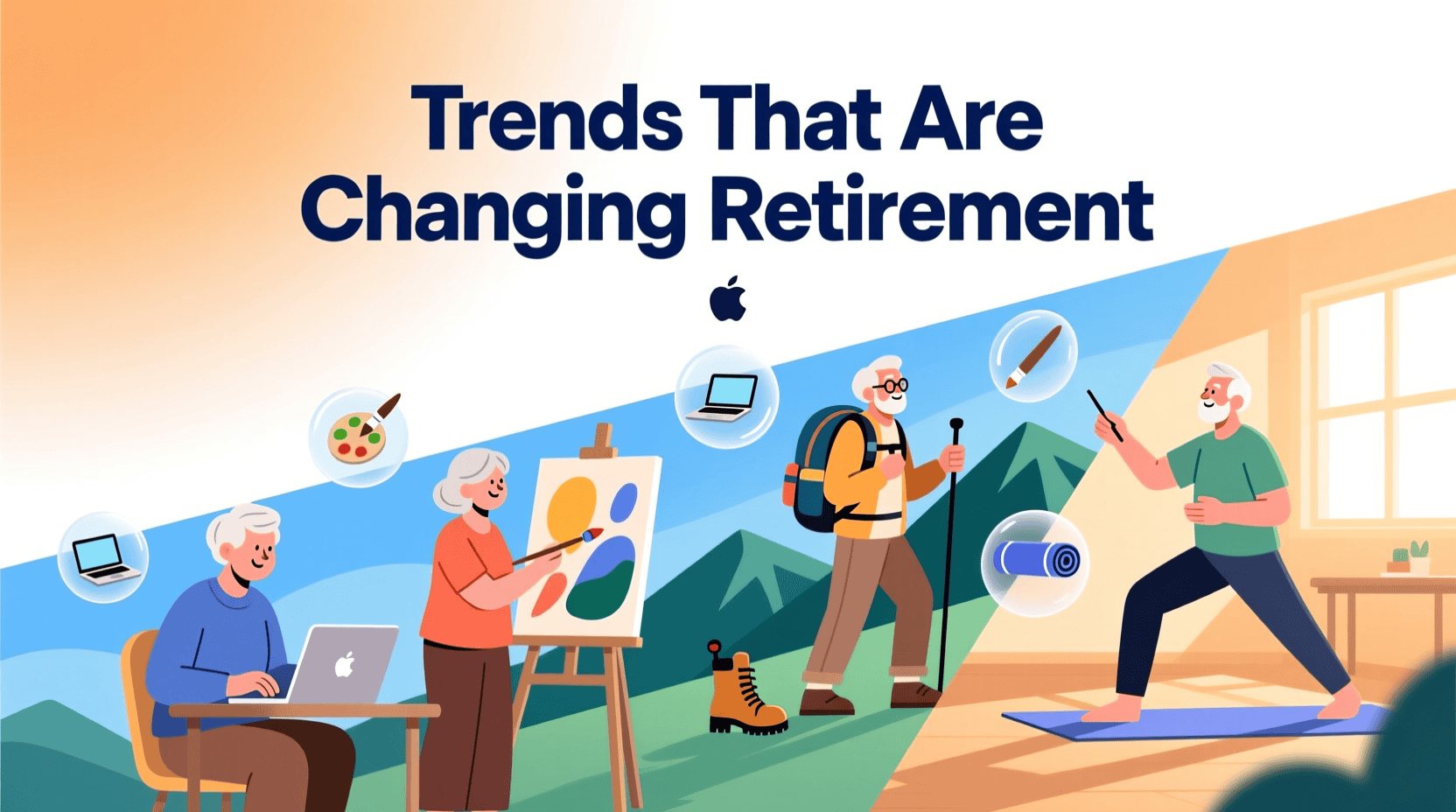 Trends That Are Changing Retirement